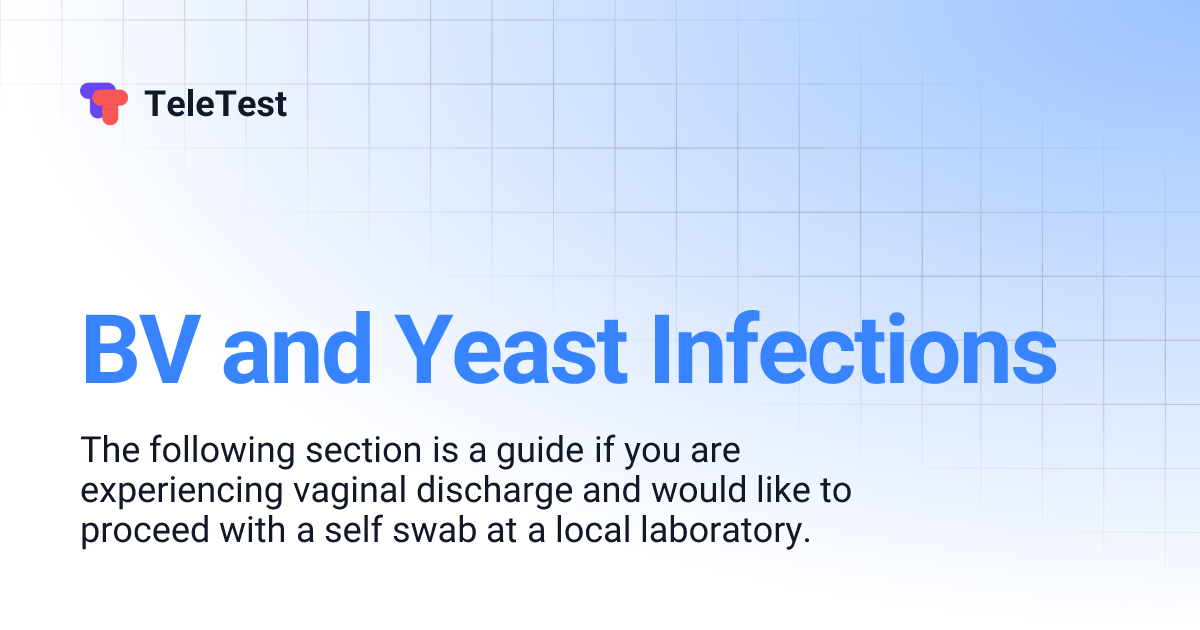 TeleTest

BV and Yeast Infections

The following section is a guide if you are experiencing vaginal discharge and would like to proceed with a self swab at a local laboratory.